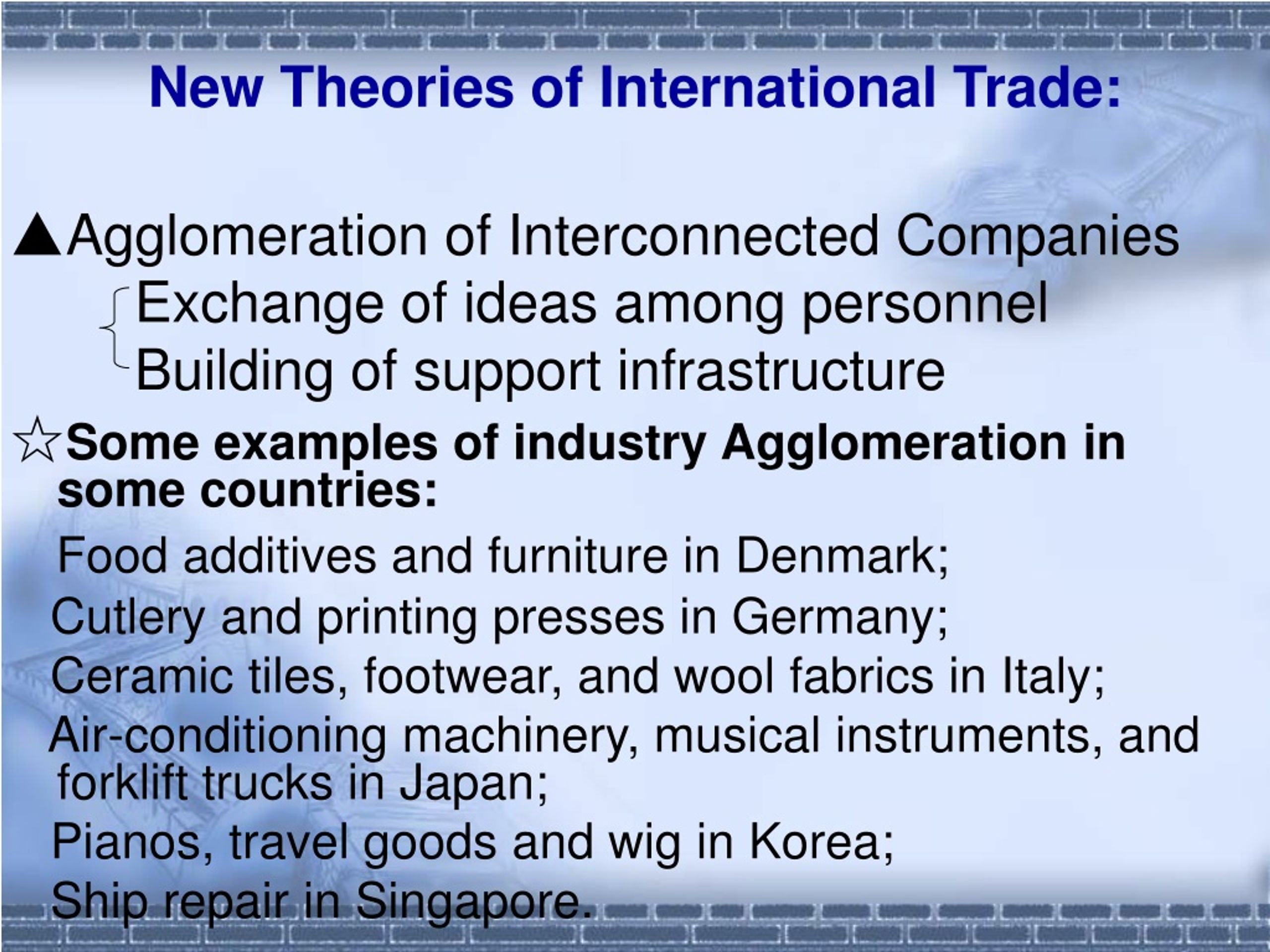 New Theories of International Trade:

▲Agglomeration of Interconnected Companies

Exchange of ideas among personnel

Building of support infrastructure

☆Some examples of industry Agglomeration in some countries:

Food additives and furniture in Denmark;

Cutlery and printing presses in Germany;

Ceramic tiles, footwear, and wool fabrics in Italy;

Air-conditioning machinery, musical instruments, and forklift trucks in Japan;

Pianos, travel goods and wig in Korea;

Ship repair in Singapore.